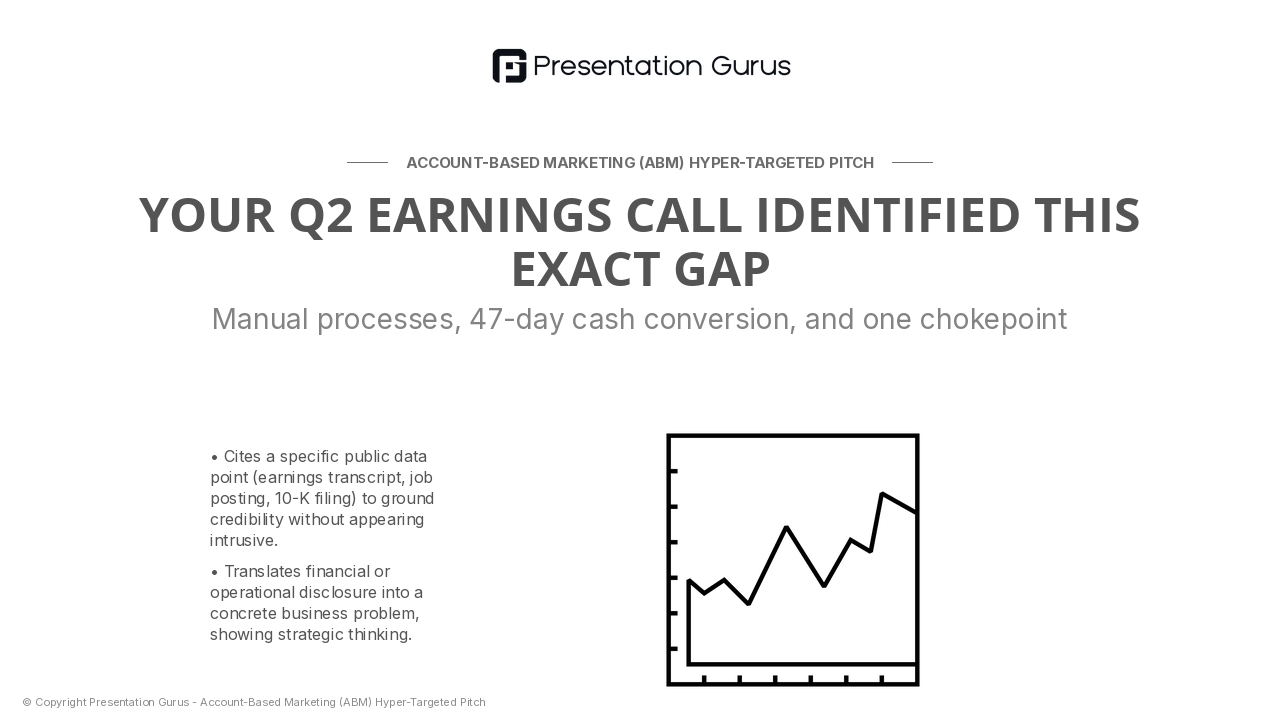 Presentation Gurus

ACCOUNT-BASED MARKETING (ABM) HYPER-TARGETED PITCH

YOUR Q2 EARNINGS CALL IDENTIFIED THIS EXACT GAP

Manual processes, 47-day cash conversion, and one chokepoint

• Cites a specific public data point (earnings transcript, job posting, 10-K filing) to ground credibility without appearing intrusive.

• Translates financial or operational disclosure into a concrete business problem, showing strategic thinking.

© Copyright Presentation Gurus - Account-Based Marketing (ABM) Hyper-Targeted Pitch